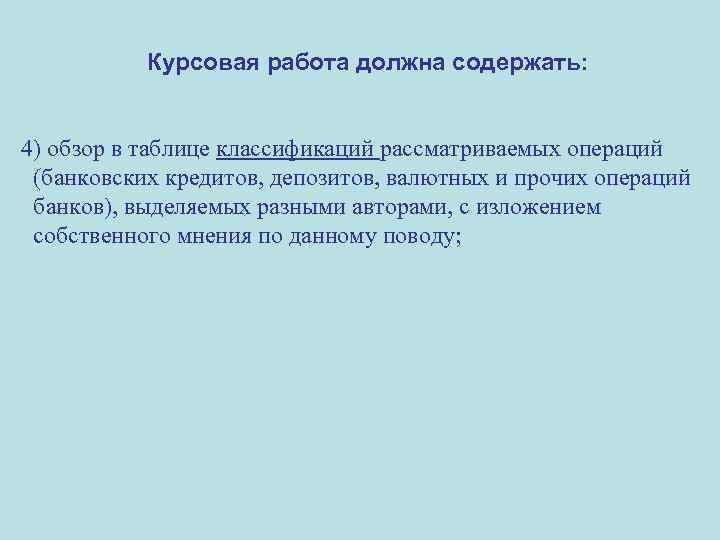 Курсовая работа должна содержать:

4) обзор в таблице классификаций рассматриваемых операций (банковских кредитов, депозитов, валютных и прочих операций банков), выделяемых разными авторами, с изложением собственного мнения по данному поводу;